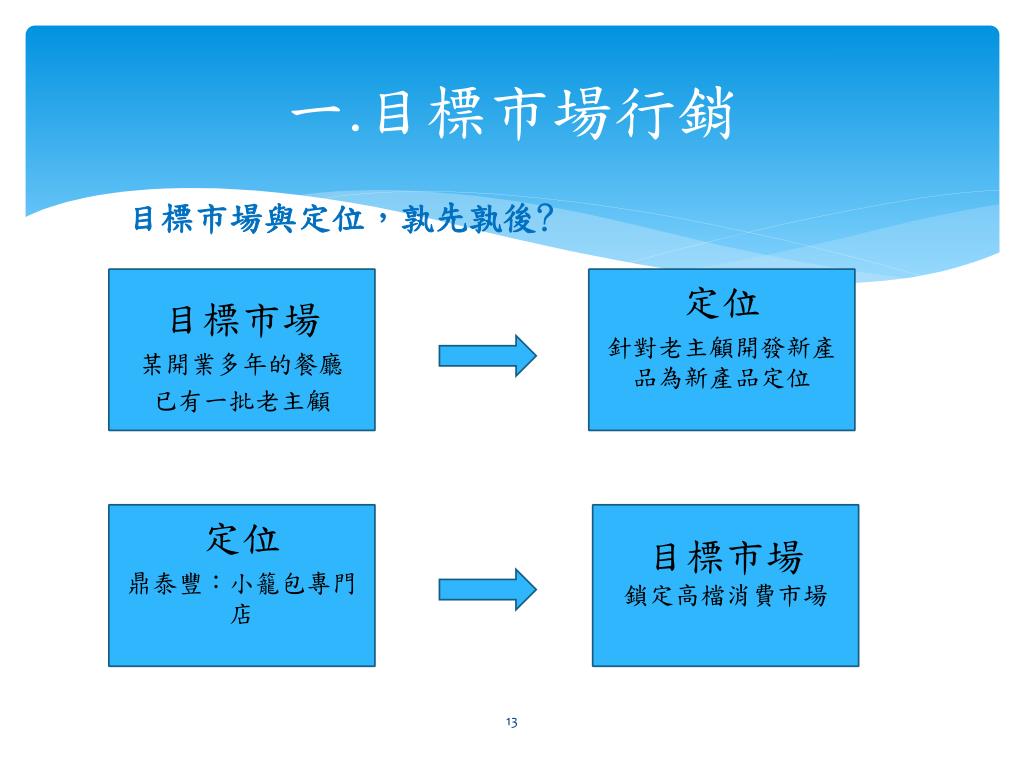 一.目標市場行銷

目標市場與定位，孰先孰後?

目標市場
某開業多年的餐廳
已有一批老主顧

定位
針對老主顧開發新產品為新產品定位

定位
鼎泰豐：小籠包專門店

目標市場
鎖定高檔消費市場

13